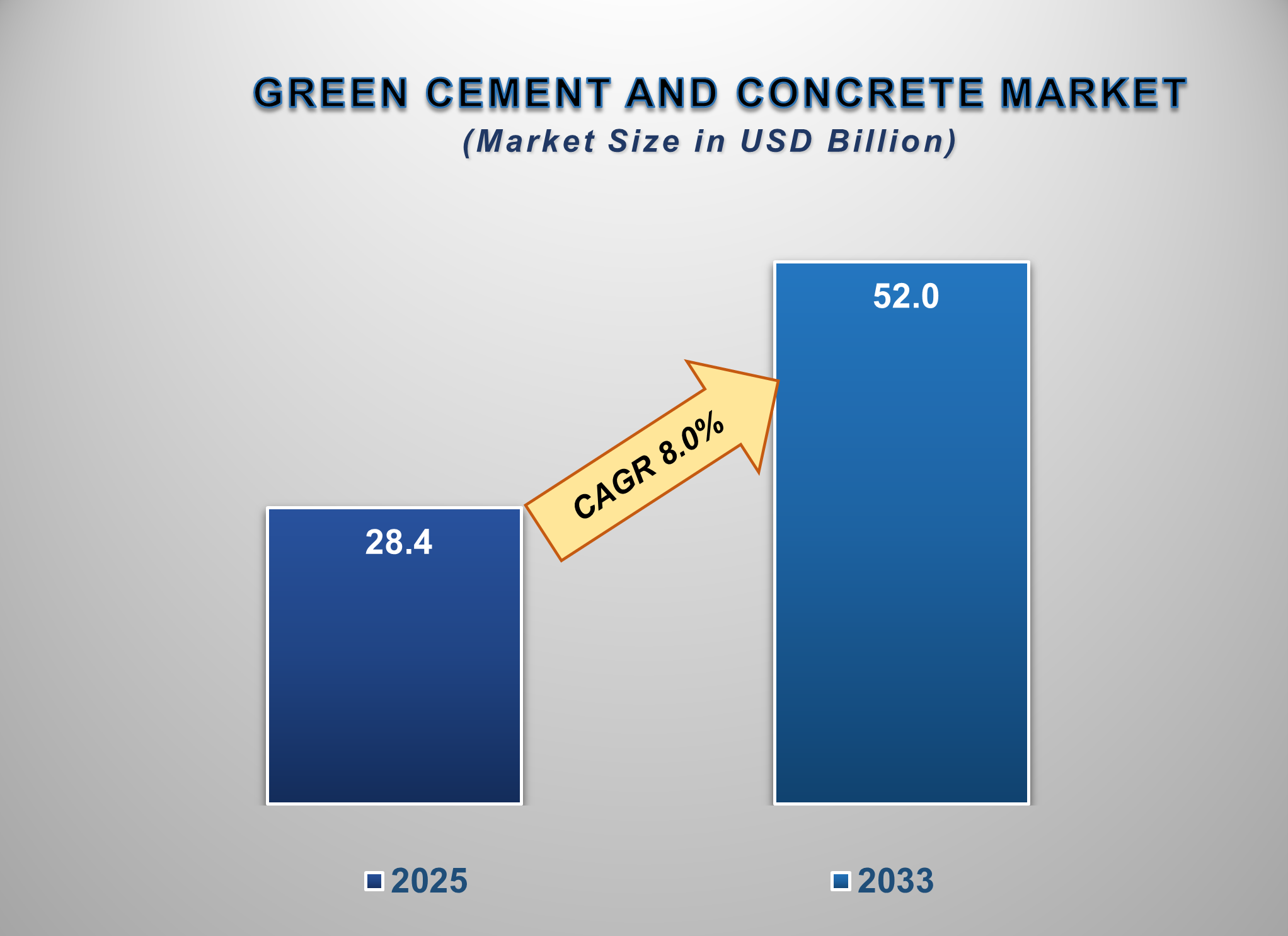 GREEN CEMENT AND CONCRETE MARKET
(Market Size in USD Billion)

28.4

CAGR 8.0%

52.0

2025

2033